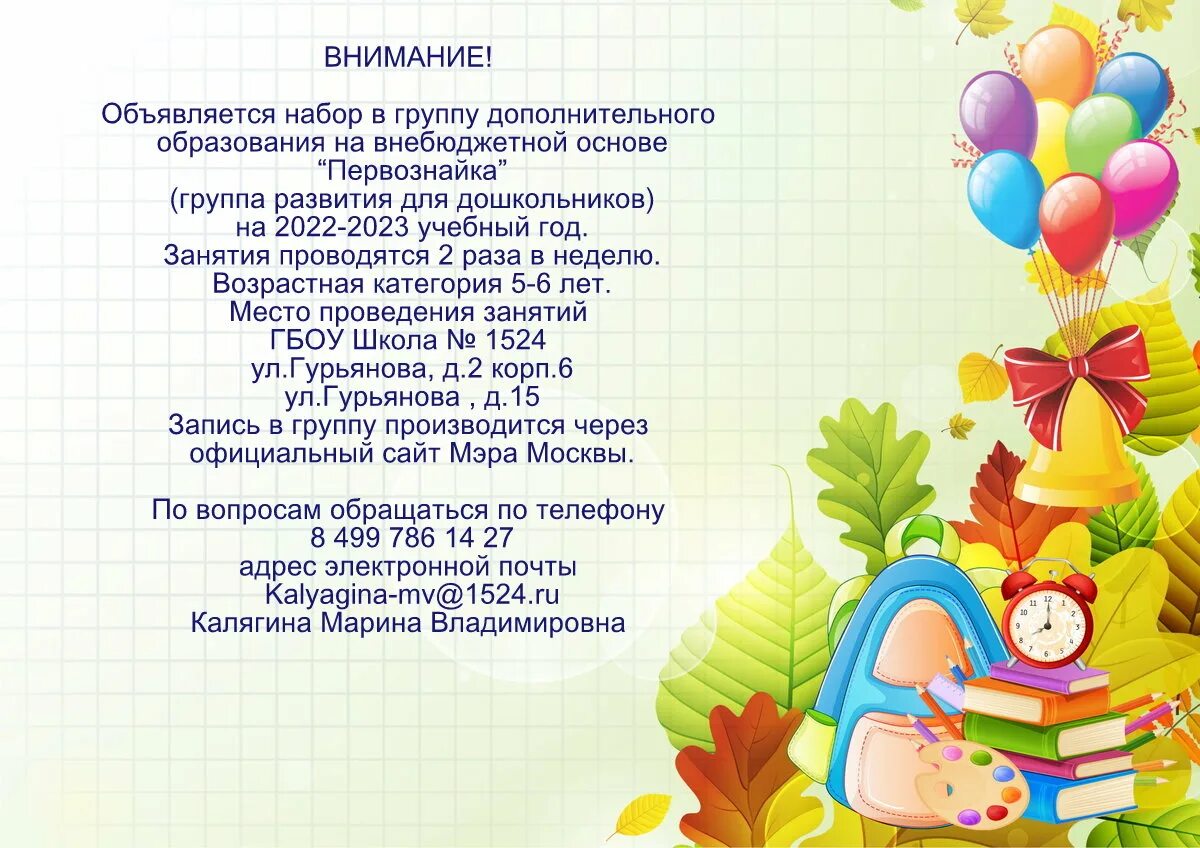 ВНИМАНИЕ!

Объявляется набор в группу дополнительного образования на внебюджетной основе “Первознайка” (группа развития для дошкольников) на 2022-2023 учебный год.
Занятия проводятся 2 раза в неделю.
Возрастная категория 5-6 лет.
Место проведения занятий
ГБОУ Школа № 1524
ул.Гурьянова, д.2 корп.6
ул.Гурьянова , д.15
Запись в группу производится через официальный сайт Мэра Москвы.

По вопросам обращаться по телефону
8 499 786 14 27
адрес электронной почты
Kalyagina-mv@1524.ru
Калягина Марина Владимировна